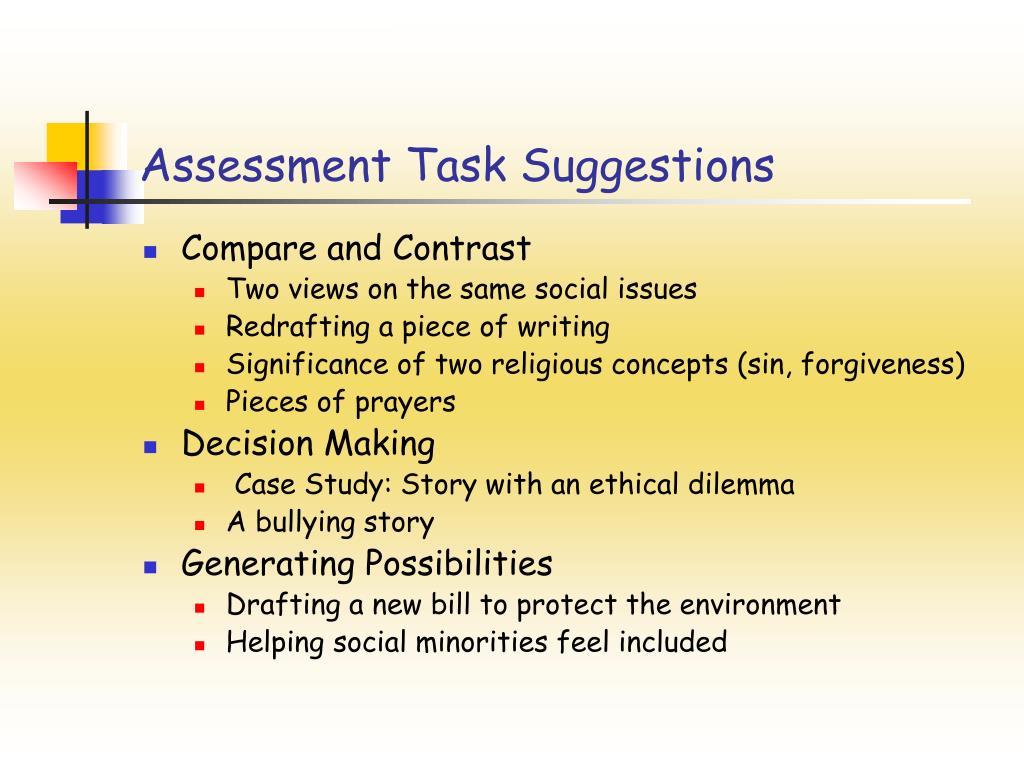 Assessment Task Suggestions

- Compare and Contrast
  - Two views on the same social issues
  - Redrafting a piece of writing
  - Significance of two religious concepts (sin, forgiveness)
  - Pieces of prayers
- Decision Making
  - Case Study: Story with an ethical dilemma
  - A bullying story
- Generating Possibilities
  - Drafting a new bill to protect the environment
  - Helping social minorities feel included